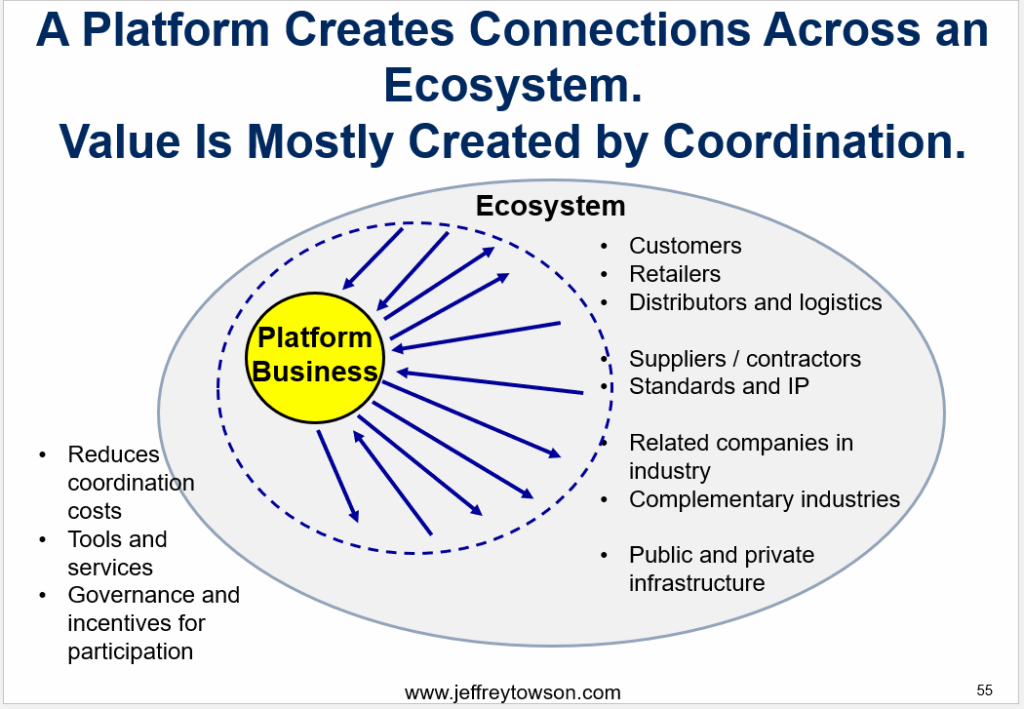 A Platform Creates Connections Across an Ecosystem.
Value Is Mostly Created by Coordination.

Ecosystem

Platform Business

- Customers
- Retailers
- Distributors and logistics

- Suppliers / contractors
- Standards and IP

- Related companies in industry
- Complementary industries

- Public and private infrastructure

- Reduces coordination costs
- Tools and services
- Governance and incentives for participation

www.jeffreytowson.com

55